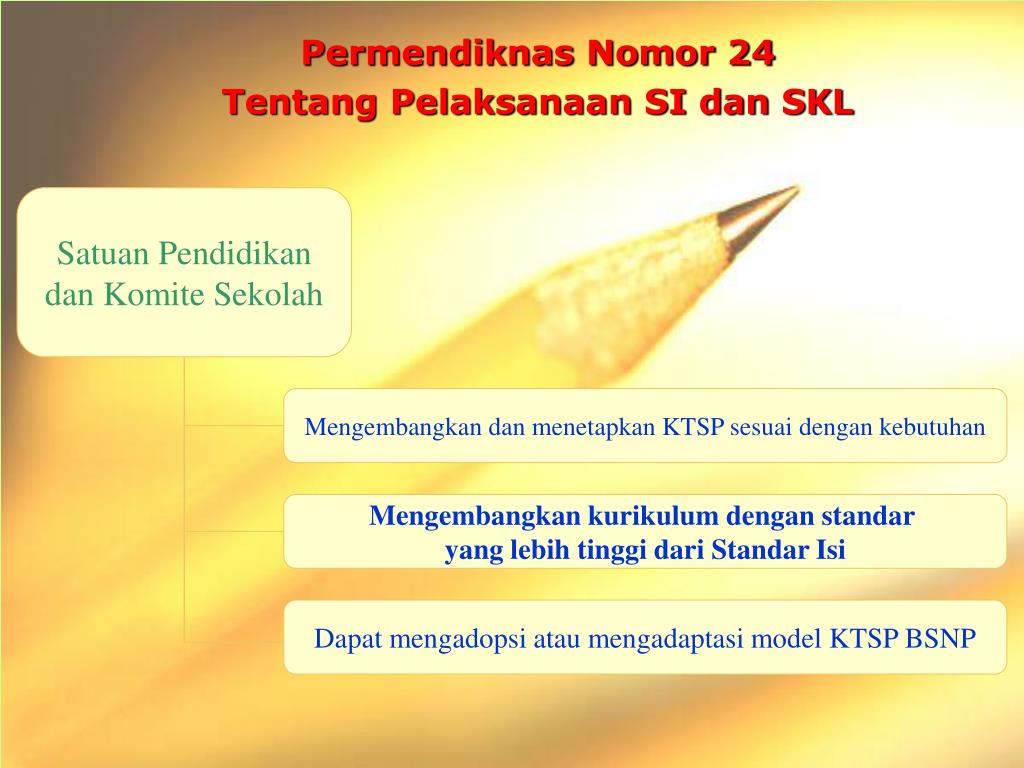 Permendiknas Nomor 24
Tentang Pelaksanaan SI dan SKL

Satuan Pendidikan dan Komite Sekolah

Mengembangkan dan menetapkan KTSP sesuai dengan kebutuhan

Mengembangkan kurikulum dengan standar yang lebih tinggi dari Standar Isi

Dapat mengadopsi atau mengadaptasi model KTSP BSNP